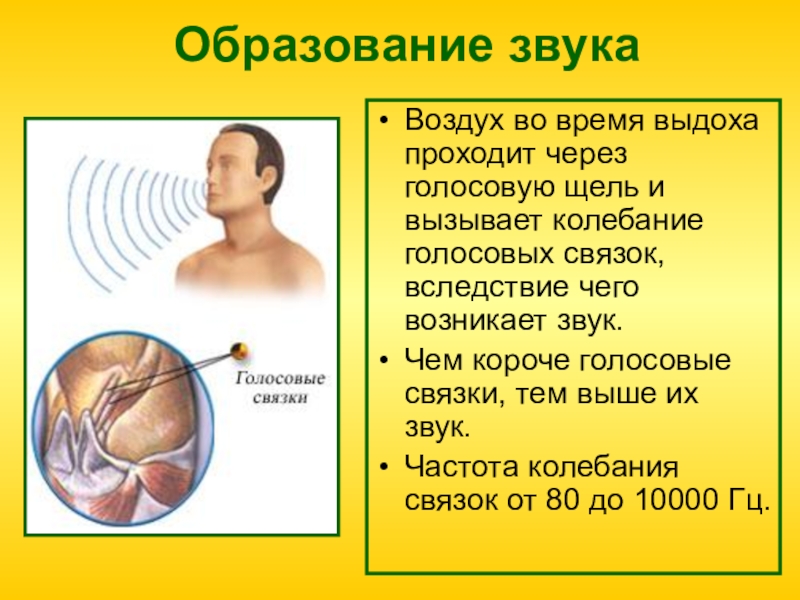 Образование звука

Голосовые связки

• Воздух во время выдоха проходит через голосовую щель и вызывает колебание голосовых связок, вследствие чего возникает звук.

• Чем короче голосовые связки, тем выше их звук.

• Частота колебания связок от 80 до 10000 Гц.